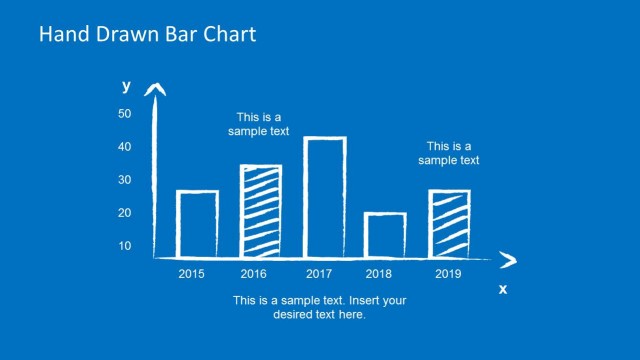 Hand Drawn Bar Chart

y

50

40

30

20

10

This is a sample text

This is a sample text

2015

2016

2017

2018

2019

x

This is a sample text. Insert your desired text here.